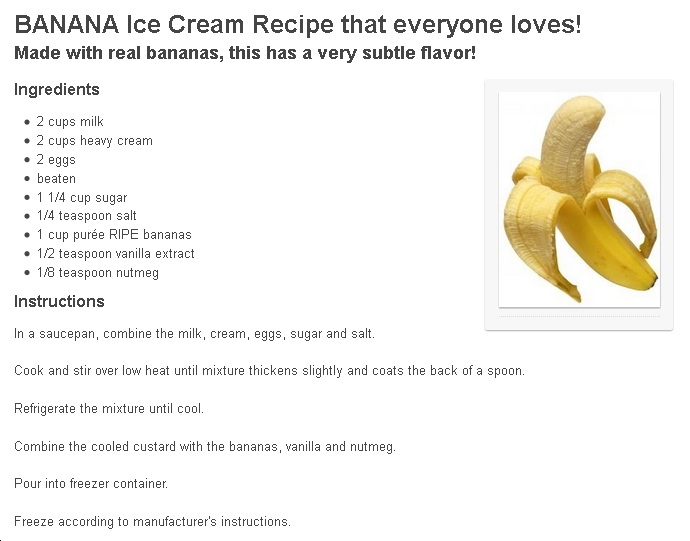 BANANA Ice Cream Recipe that everyone loves!
Made with real bananas, this has a very subtle flavor!

Ingredients

- 2 cups milk
- 2 cups heavy cream
- 2 eggs
- beaten
- 1 1/4 cup sugar
- 1/4 teaspoon salt
- 1 cup purée RIPE bananas
- 1/2 teaspoon vanilla extract
- 1/8 teaspoon nutmeg

Instructions

In a saucepan, combine the milk, cream, eggs, sugar and salt.

Cook and stir over low heat until mixture thickens slightly and coats the back of a spoon.

Refrigerate the mixture until cool.

Combine the cooled custard with the bananas, vanilla and nutmeg.

Pour into freezer container.

Freeze according to manufacturer's instructions.